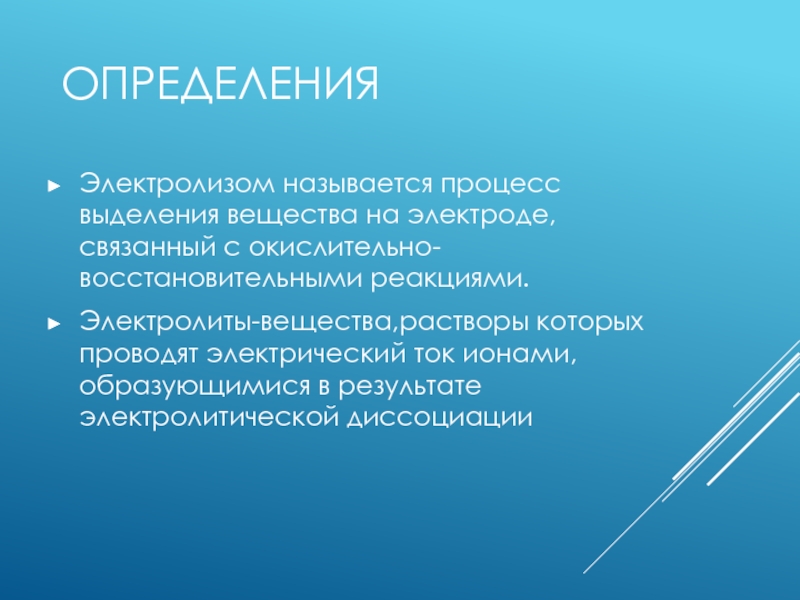 ОПРЕДЕЛЕНИЯ

► Электролизом называется процесс выделения вещества на электроде, связанный с окислительно-восстановительными реакциями.

► Электролиты-вещества,растворы которых проводят электрический ток ионами, образующимися в результате электролитической диссоциации